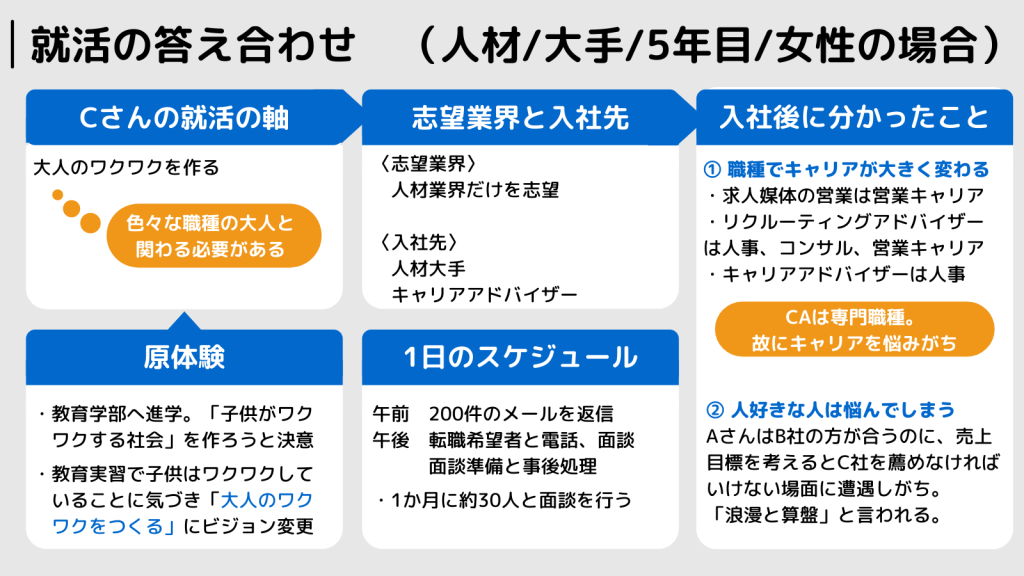 就活の答え合わせ　（人材/大手/5年目/女性の場合）

Cさんの就活の軸

大人のワクワクを作る

色々な職種の大人と関わる必要がある

原体験

・教育学部へ進学。「子供がワクワクする社会」を作ろうと決意

・教育実習で子供はワクワクしていることに気づき「大人のワクワクをつくる」にビジョン変更

志望業界と入社先

〈志望業界〉
人材業界だけを志望

〈入社先〉
人材大手
キャリアアドバイザー

1日のスケジュール

午前　200件のメールを返信
午後　転職希望者と電話、面談
面談準備と事後処理

・1か月に約30人と面談を行う

入社後に分かったこと

① 職種でキャリアが大きく変わる
・求人媒体の営業は営業キャリア
・リクルーティングアドバイザーは人事、コンサル、営業キャリア
・キャリアアドバイザーは人事

CAは専門職種。
故にキャリアを悩みがち

② 人好きな人は悩んでしまう
AさんはB社の方が合うのに、売上目標を考えるとC社を薦めなければいけない場面に遭遇しがち。
「浪漫と算盤」と言われる。